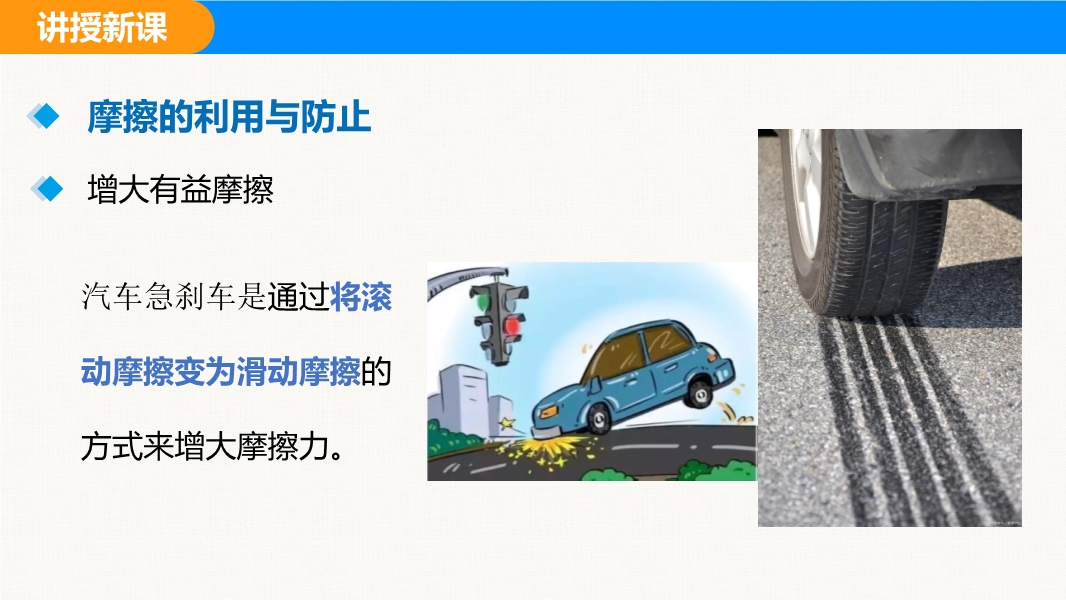 讲授新课

摩擦的利用与防止

增大有益摩擦

汽车急刹车是通过将滚动摩擦变为滑动摩擦的方式来增大摩擦力。